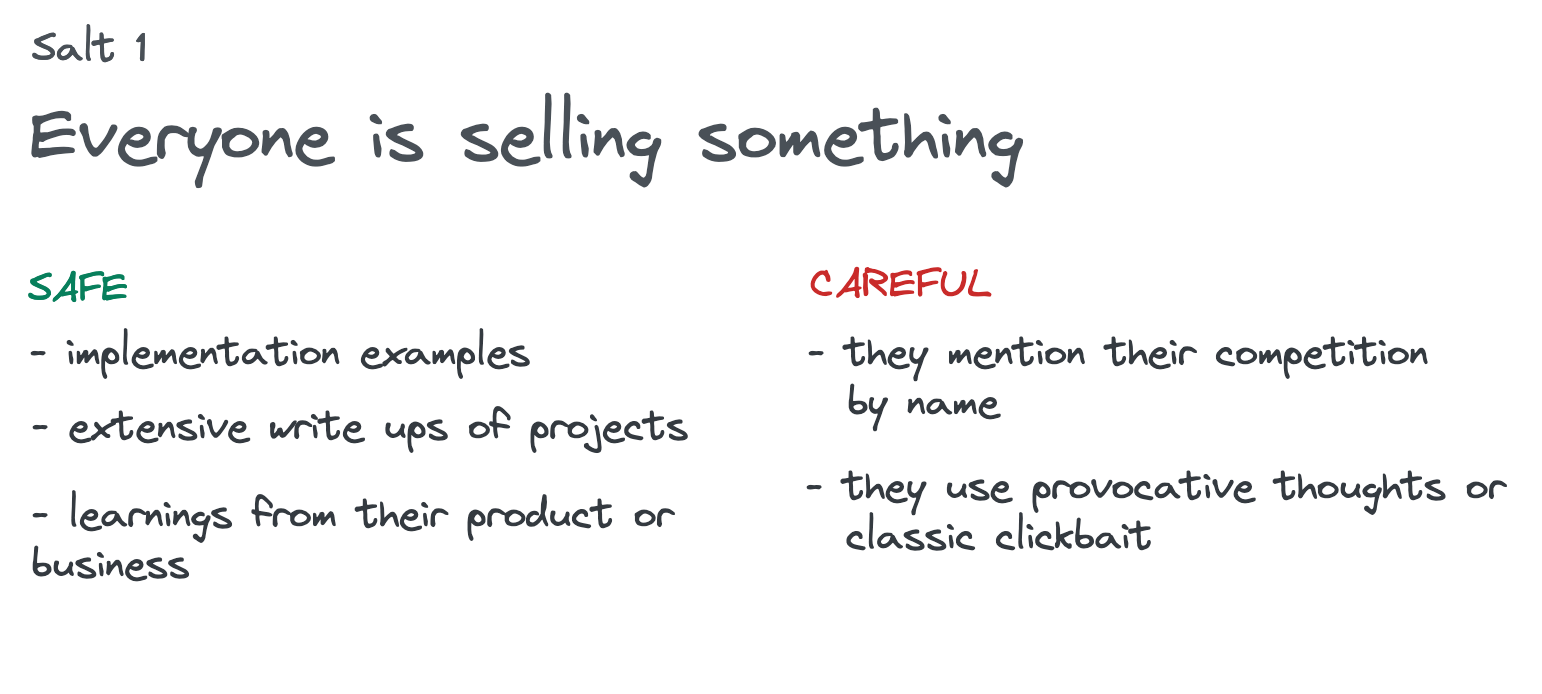 Salt 1

Everyone is selling something

SAFE

- implementation examples

- extensive write ups of projects

- learnings from their product or business

CAREFUL

- they mention their competition by name

- they use provocative thoughts or classic clickbait